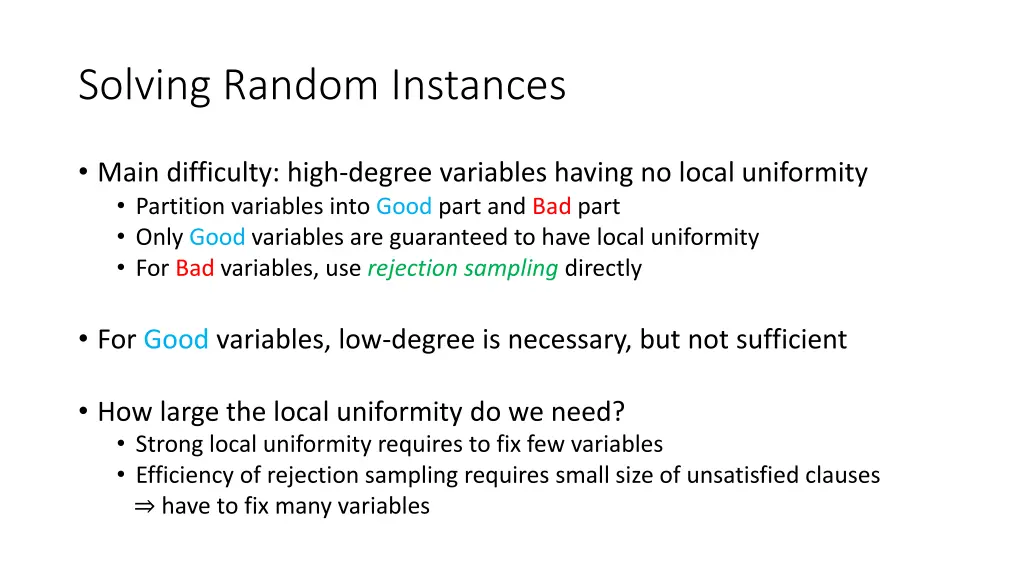 Solving Random Instances

• Main difficulty: high-degree variables having no local uniformity
  • Partition variables into Good part and Bad part
  • Only Good variables are guaranteed to have local uniformity
  • For Bad variables, use rejection sampling directly

• For Good variables, low-degree is necessary, but not sufficient

• How large the local uniformity do we need?
  • Strong local uniformity requires to fix few variables
  • Efficiency of rejection sampling requires small size of unsatisfied clauses $\Rightarrow$ have to fix many variables